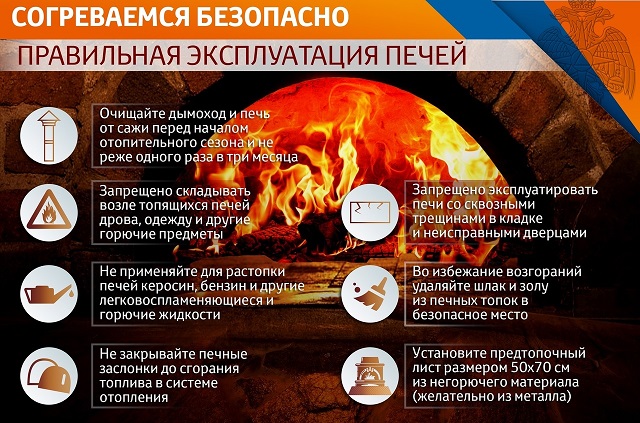 СОГРЕВАЕМСЯ БЕЗОПАСНО

ПРАВИЛЬНАЯ ЭКСПЛУАТАЦИЯ ПЕЧЕЙ

Очищайте дымоход и печь от сажи перед началом отопительного сезона и не реже одного раза в три месяца

Запрещено складывать возле топящихся печей дрова, одежду и другие горючие предметы

Не применяйте для растопки печей керосин, бензин и другие легковоспламеняющиеся и горючие жидкости

Не закрывайте печные заслонки до сгорания топлива в системе отопления

Запрещено эксплуатировать печи со сквозными трещинами в кладке и неисправными дверцами

Во избежание возгораний удаляйте шлак и золу из печных топок в безопасное место

Установите предтопочный лист размером 50х70 см из негорючего материала (желательно из металла)